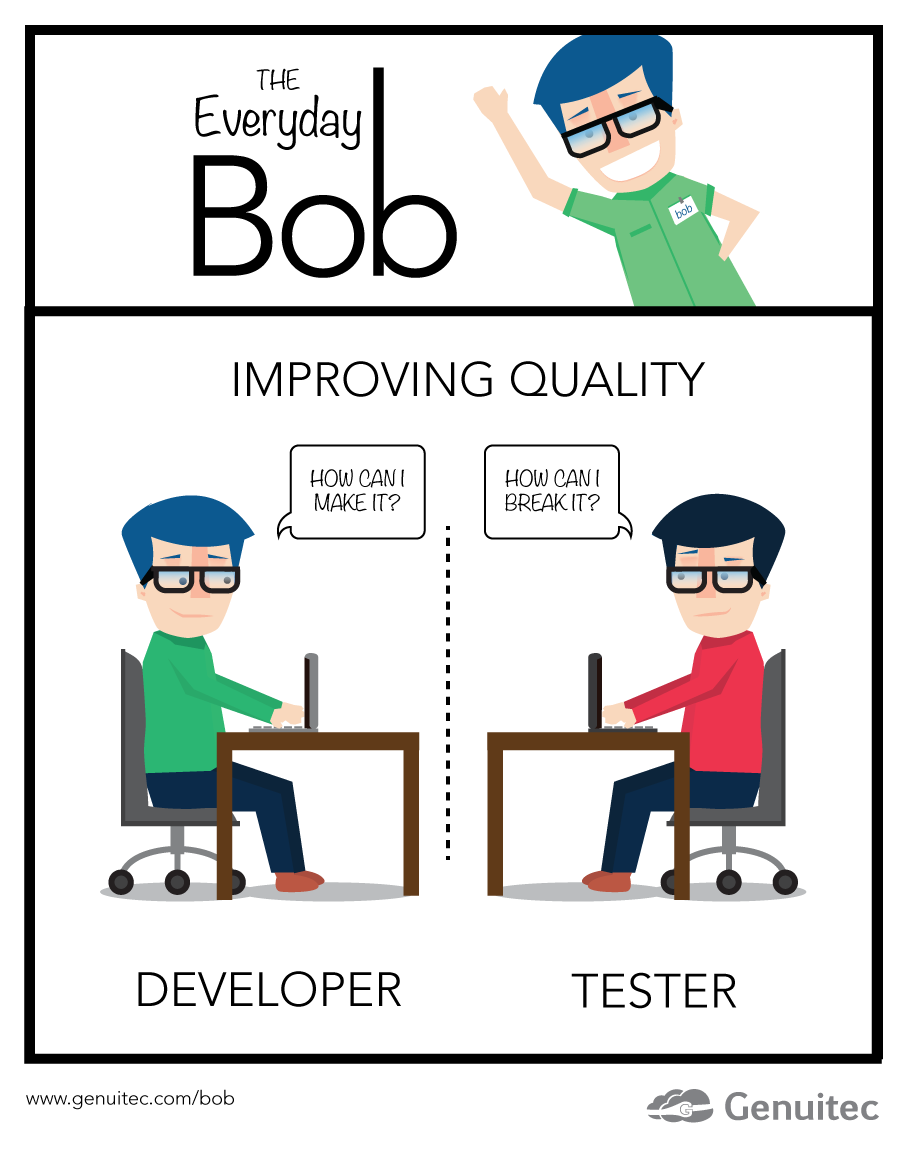 THE Everyday Bob

bob

IMPROVING QUALITY

HOW CAN I MAKE IT?

HOW CAN I BREAK IT?

DEVELOPER

TESTER

www.genuitec.com/bob

Genuitec